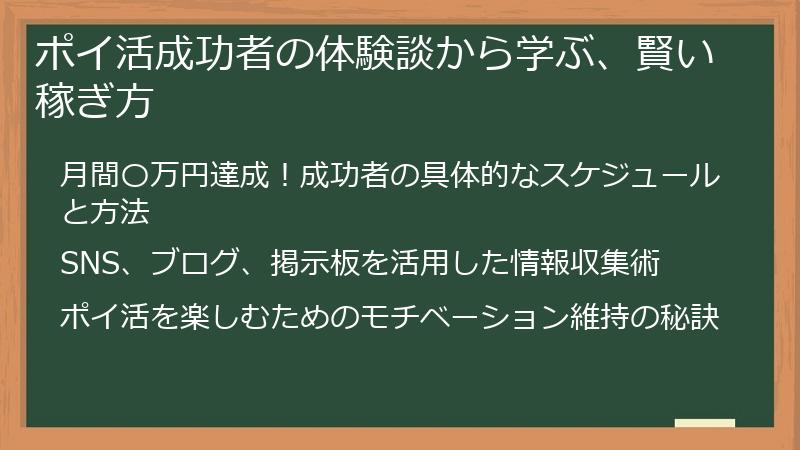 ポイ活成功者の体験談から学ぶ、賢い稼ぎ方

月間〇万円達成！成功者の具体的なスケジュールと方法

SNS、ブログ、掲示板を活用した情報収集術

ポイ活を楽しむためのモチベーション維持の秘訣